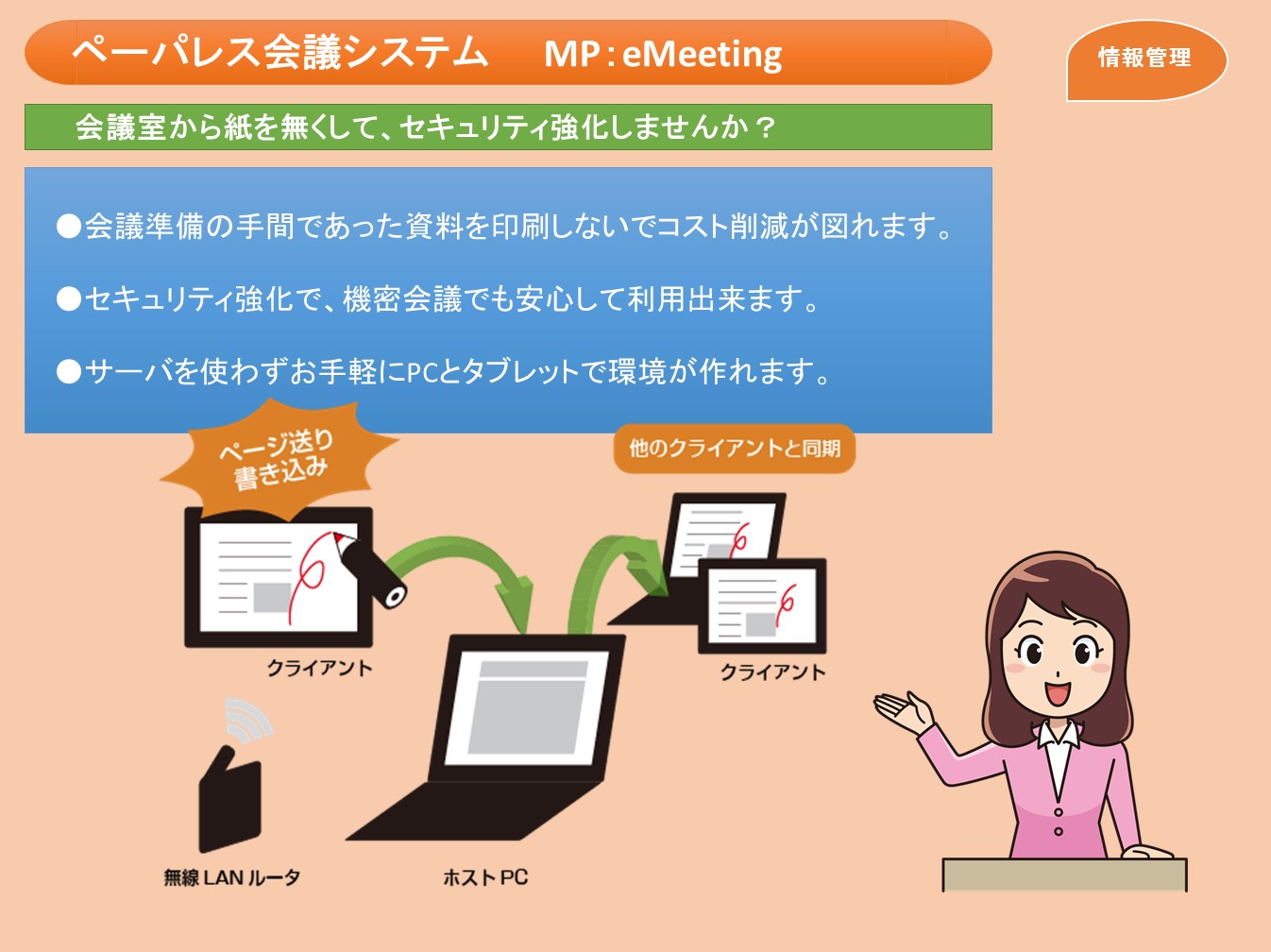 ペーパレス会議システム　MP : eMeeting

情報管理

会議室から紙を無くして、セキュリティ強化しませんか？

●会議準備の手間であった資料を印刷しないでコスト削減が図れます。

●セキュリティ強化で、機密会議でも安心して利用出来ます。

●サーバを使わずお手軽にPCとタブレットで環境が作れます。

ページ送り
書き込み

他のクライアントと同期

クライアント

クライアント

無線 LAN ルータ

ホスト PC